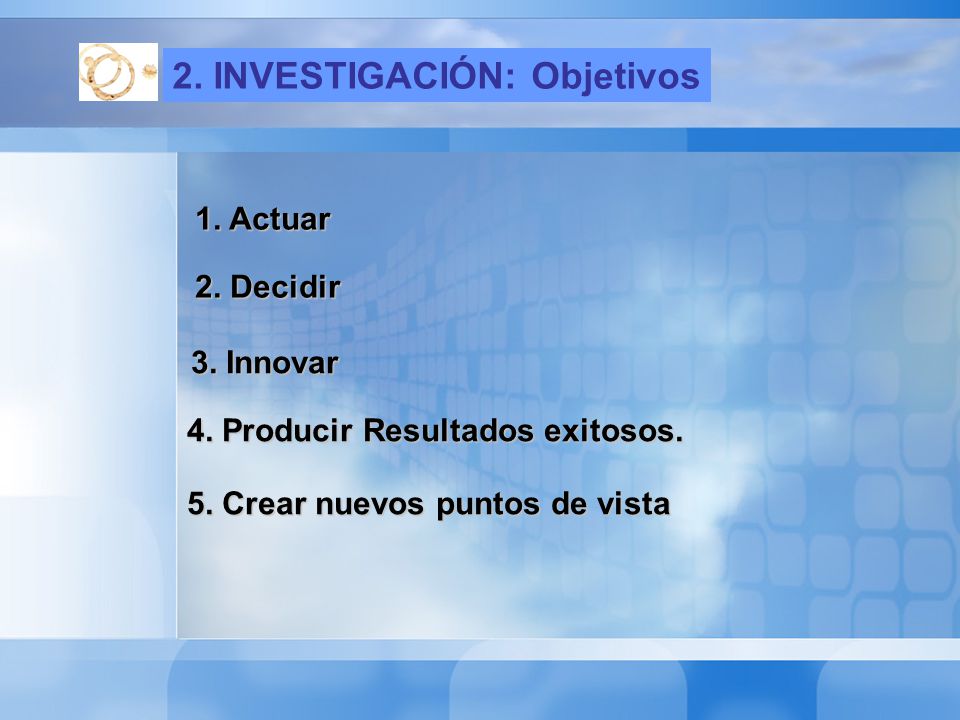 2. INVESTIGACIÓN: Objetivos

1. Actuar

2. Decidir

3. Innovar

4. Producir Resultados exitosos.

5. Crear nuevos puntos de vista